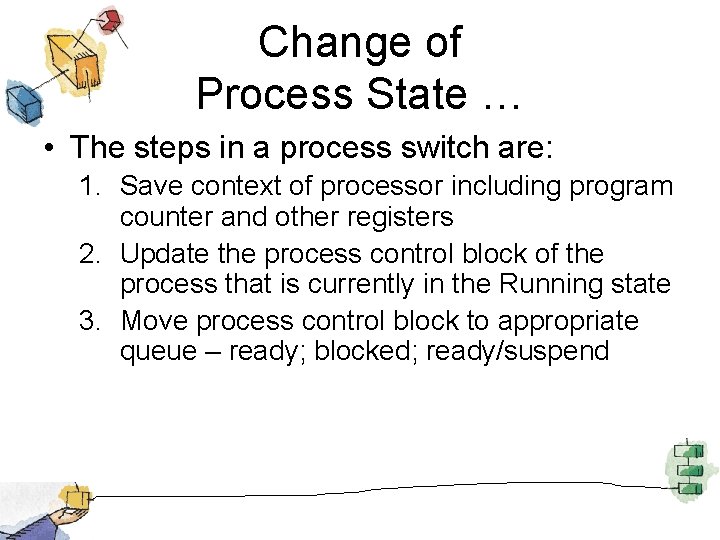 Change of
Process State …

• The steps in a process switch are:
1. Save context of processor including program counter and other registers
2. Update the process control block of the process that is currently in the Running state
3. Move process control block to appropriate queue – ready; blocked; ready/suspend